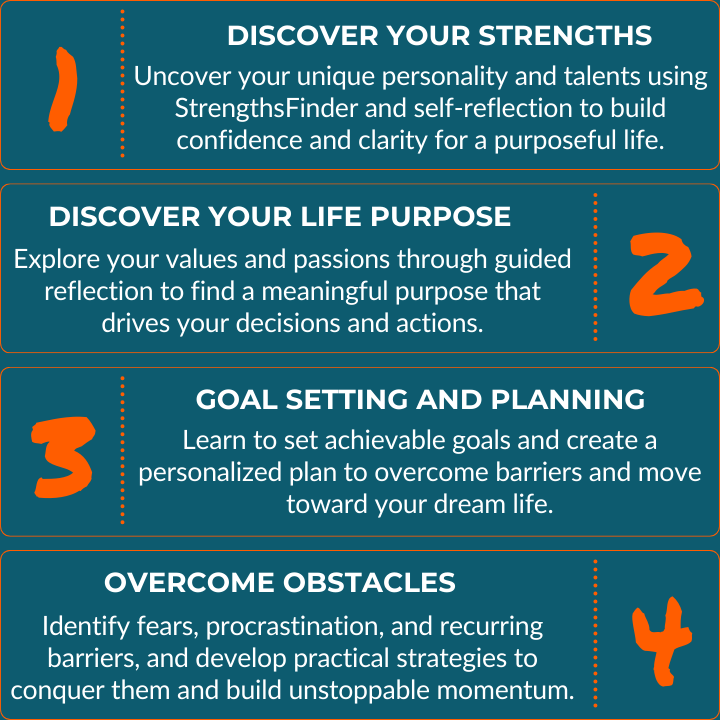 1

DISCOVER YOUR STRENGTHS

Uncover your unique personality and talents using StrengthsFinder and self-reflection to build confidence and clarity for a purposeful life.

DISCOVER YOUR LIFE PURPOSE

Explore your values and passions through guided reflection to find a meaningful purpose that drives your decisions and actions.

2

3

GOAL SETTING AND PLANNING

Learn to set achievable goals and create a personalized plan to overcome barriers and move toward your dream life.

OVERCOME OBSTACLES

Identify fears, procrastination, and recurring barriers, and develop practical strategies to conquer them and build unstoppable momentum.

4